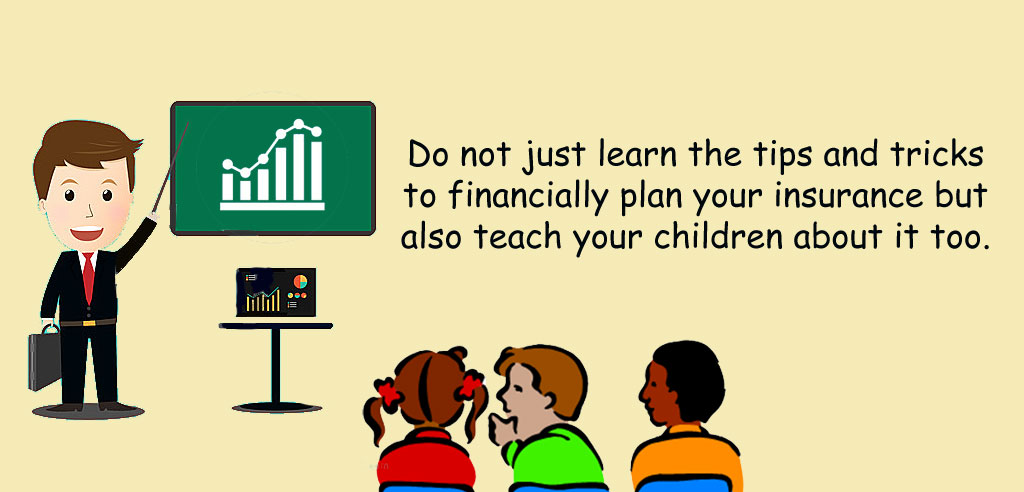 Do not just learn the tips and tricks to financially plan your insurance but also teach your children about it too.